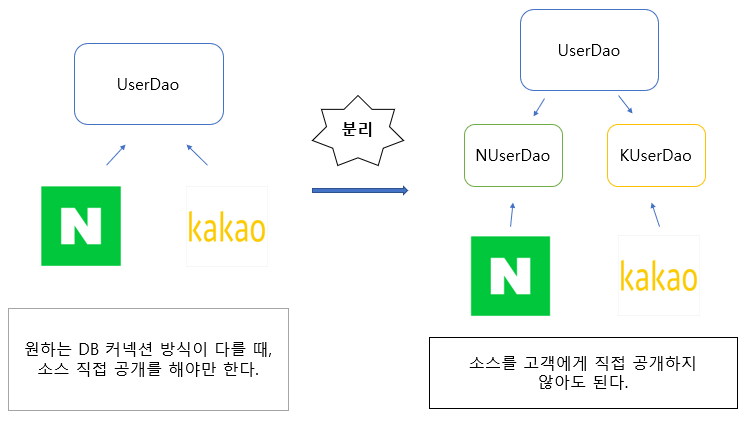 UserDao

N

kakao

원하는 DB 커넥션 방식이 다를 때, 소스 직접 공개를 해야만 한다.

분리

UserDao

NUserDao

KUserDao

N

kakao

소스를 고객에게 직접 공개하지 않아도 된다.